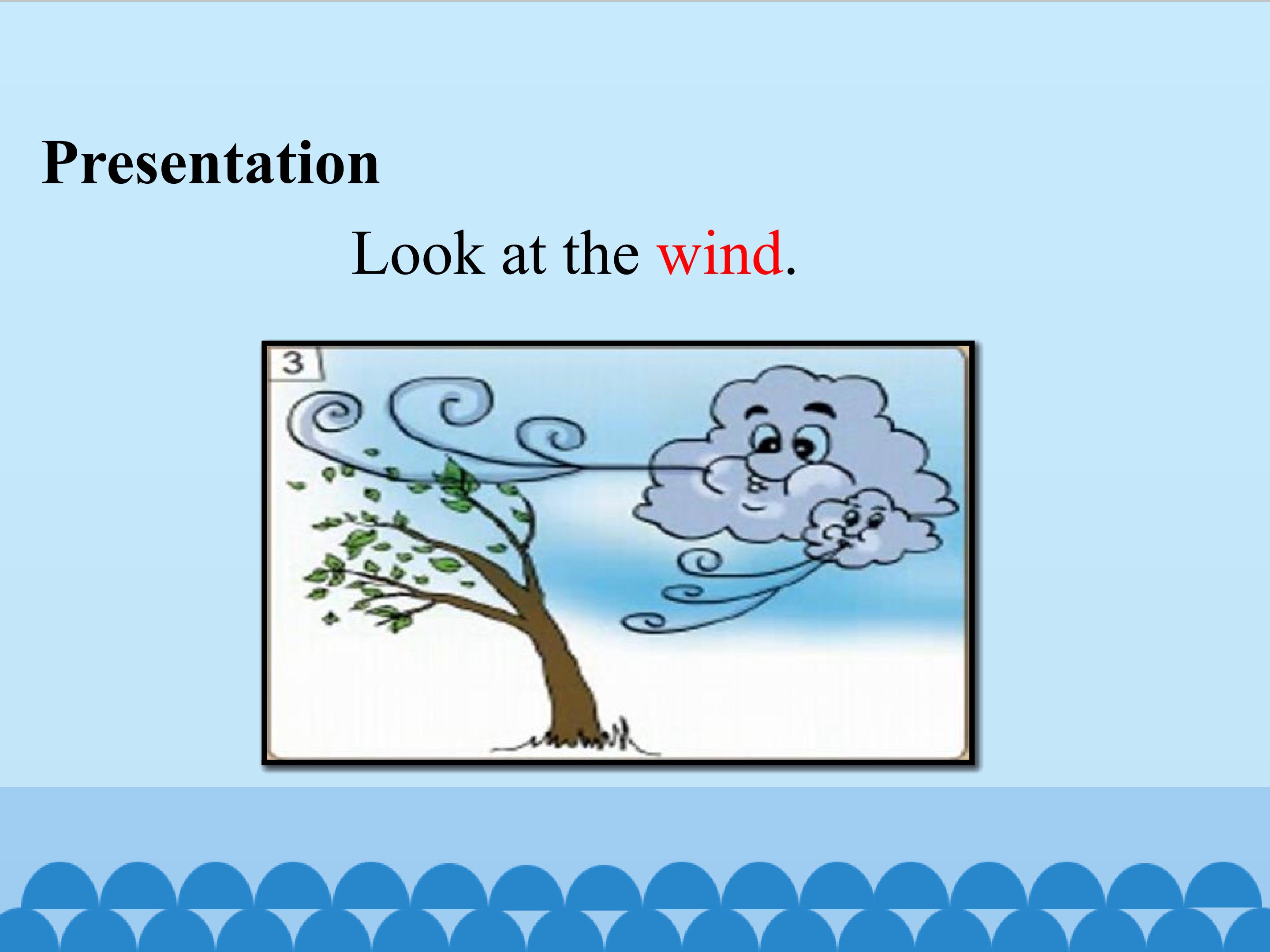 Presentation

Look at the wind.

3